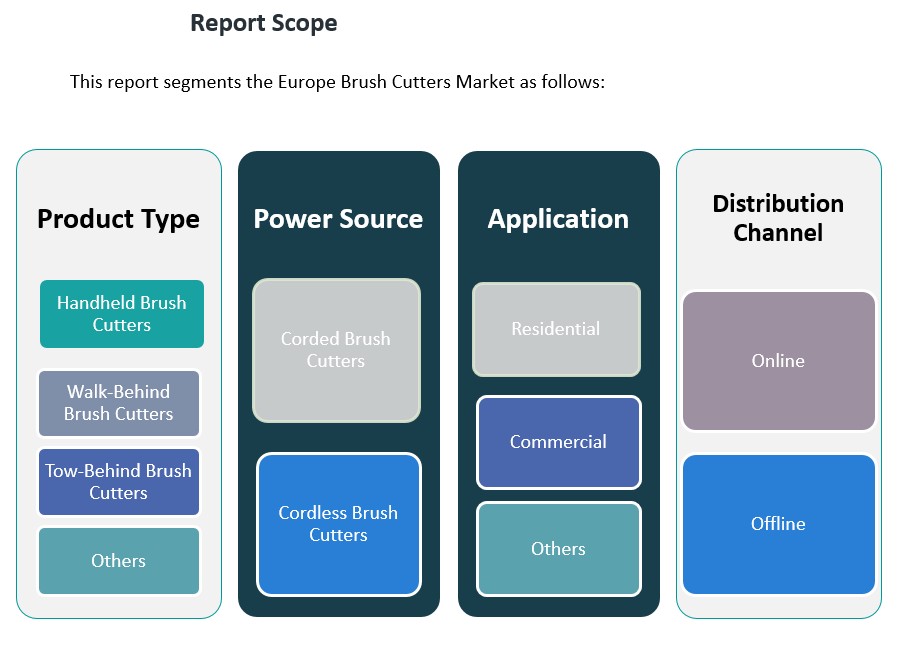 Report Scope

This report segments the Europe Brush Cutters Market as follows:

Product Type

Handheld Brush Cutters

Walk-Behind Brush Cutters

Tow-Behind Brush Cutters

Others

Power Source

Corded Brush Cutters

Cordless Brush Cutters

Application

Residential

Commercial

Others

Distribution Channel

Online

Offline